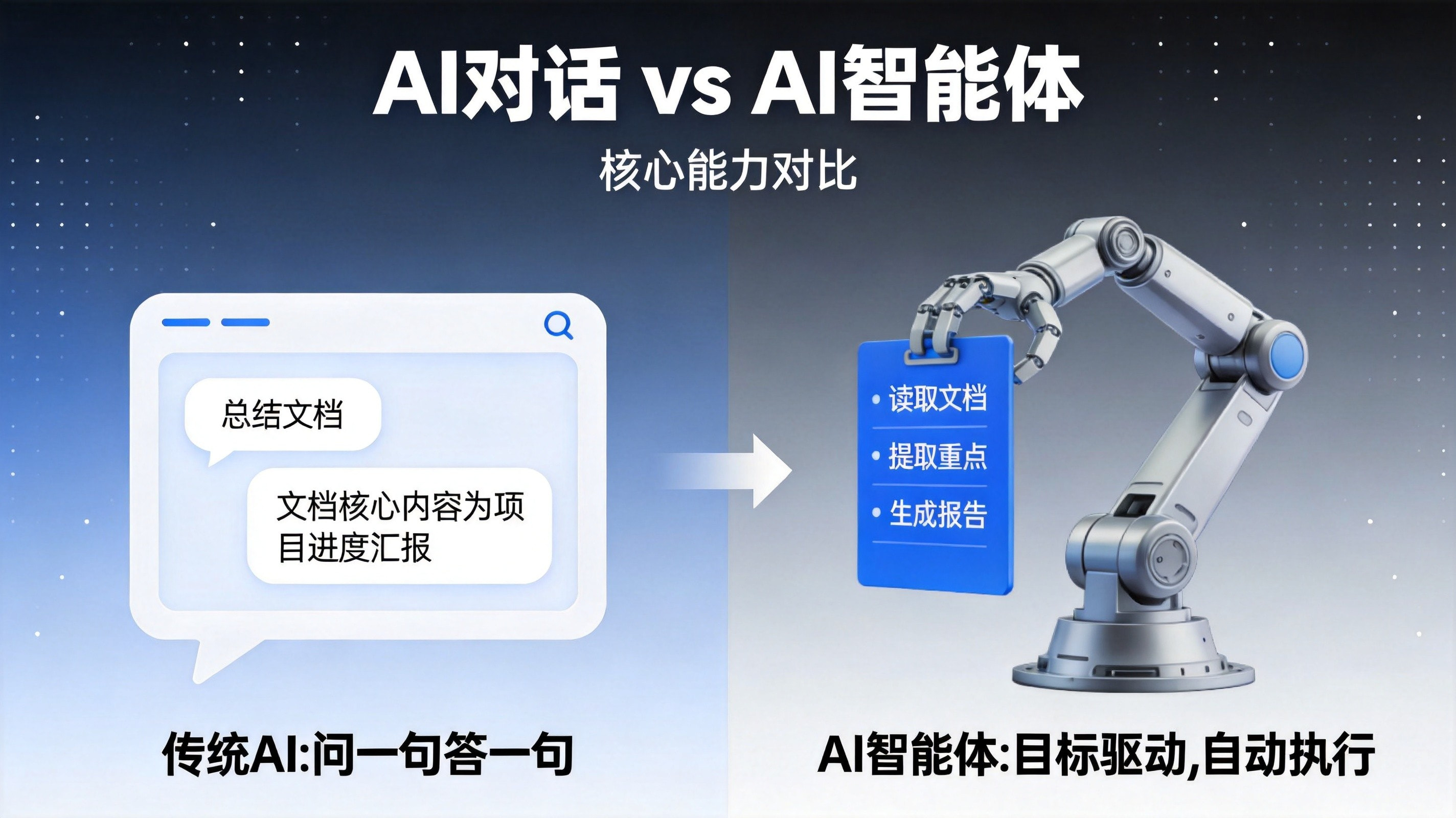 AI对话 vs AI智能体

核心能力对比

总结文档

文档核心内容为项目进度汇报

• 读取文档
• 提取重点
• 生成报告

传统AI:问一句答一句

AI智能体:目标驱动,自动执行